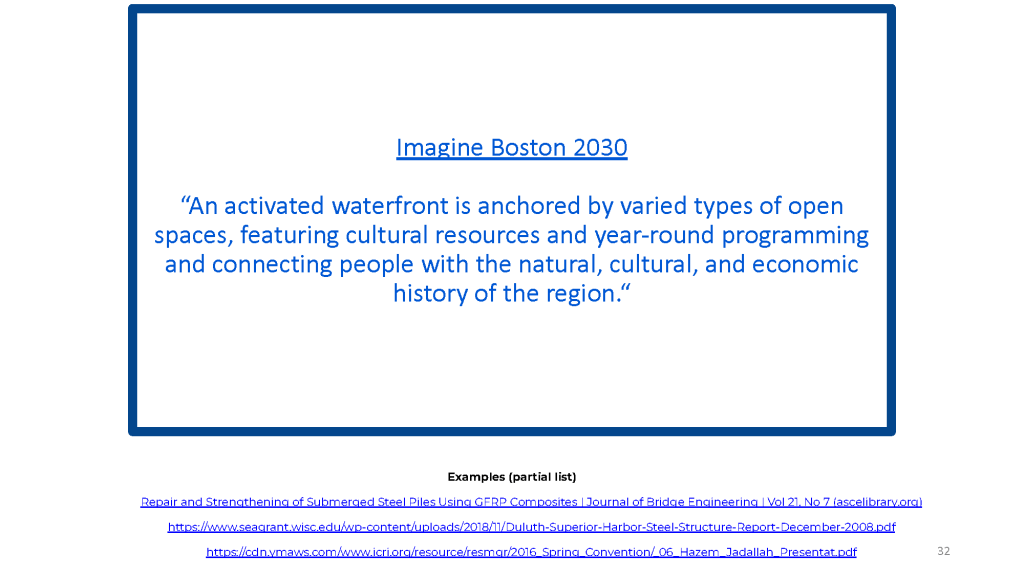 Imagine Boston 2030

“An activated waterfront is anchored by varied types of open spaces, featuring cultural resources and year-round programming and connecting people with the natural, cultural, and economic history of the region.“

Examples (partial list)

Repair and Strengthening of Submerged Steel Piles Using GFRP Composites | Journal of Bridge Engineering | Vol 21, No 7 (ascelibrary.org)

https://www.seagrant.wisc.edu/wp-content/uploads/2018/11/Duluth-Superior-Harbor-Steel-Structure-Report-December-2008.pdf

https://cdn.ymaws.com/www.icri.org/resource/resmgr/2016_Spring_Convention/_06_Hazem_Jadallah_Presentat.pdf

32